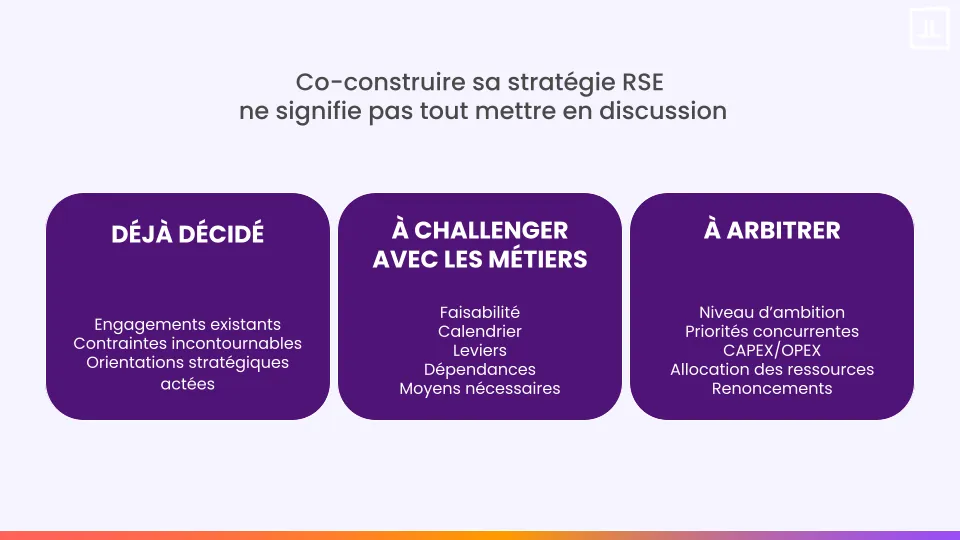 JL

Co-construire sa stratégie RSE
ne signifie pas tout mettre en discussion

DÉJÀ DÉCIDÉ

Engagements existants
Contraintes incontournables
Orientations stratégiques actées

À CHALLENGER AVEC LES MÉTIERS

Faisabilité
Calendrier
Leviers
Dépendances
Moyens nécessaires

À ARBITRER

Niveau d'ambition
Priorités concurrentes
CAPEX/OPEX
Allocation des ressources
Renoncements